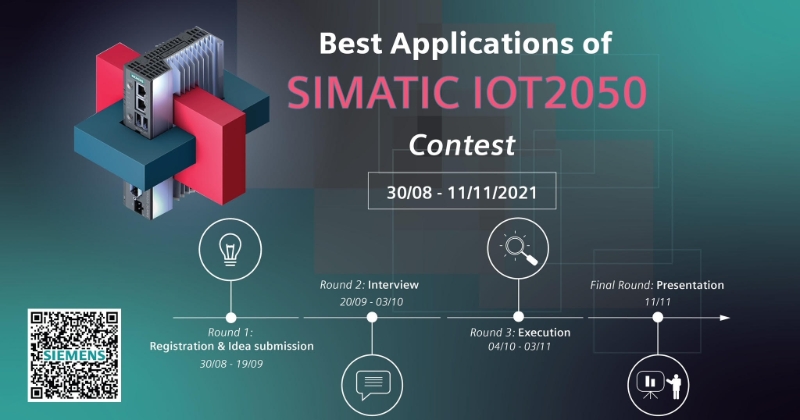 Best Applications of
SIMATIC IOT2050
Contest

30/08 - 11/11/2021

Round 1:
Registration & Idea submission
30/08 - 19/09

Round 2: Interview
20/09 - 03/10

Round 3: Execution
04/10 - 03/11

Final Round: Presentation
11/11

SIEMENS